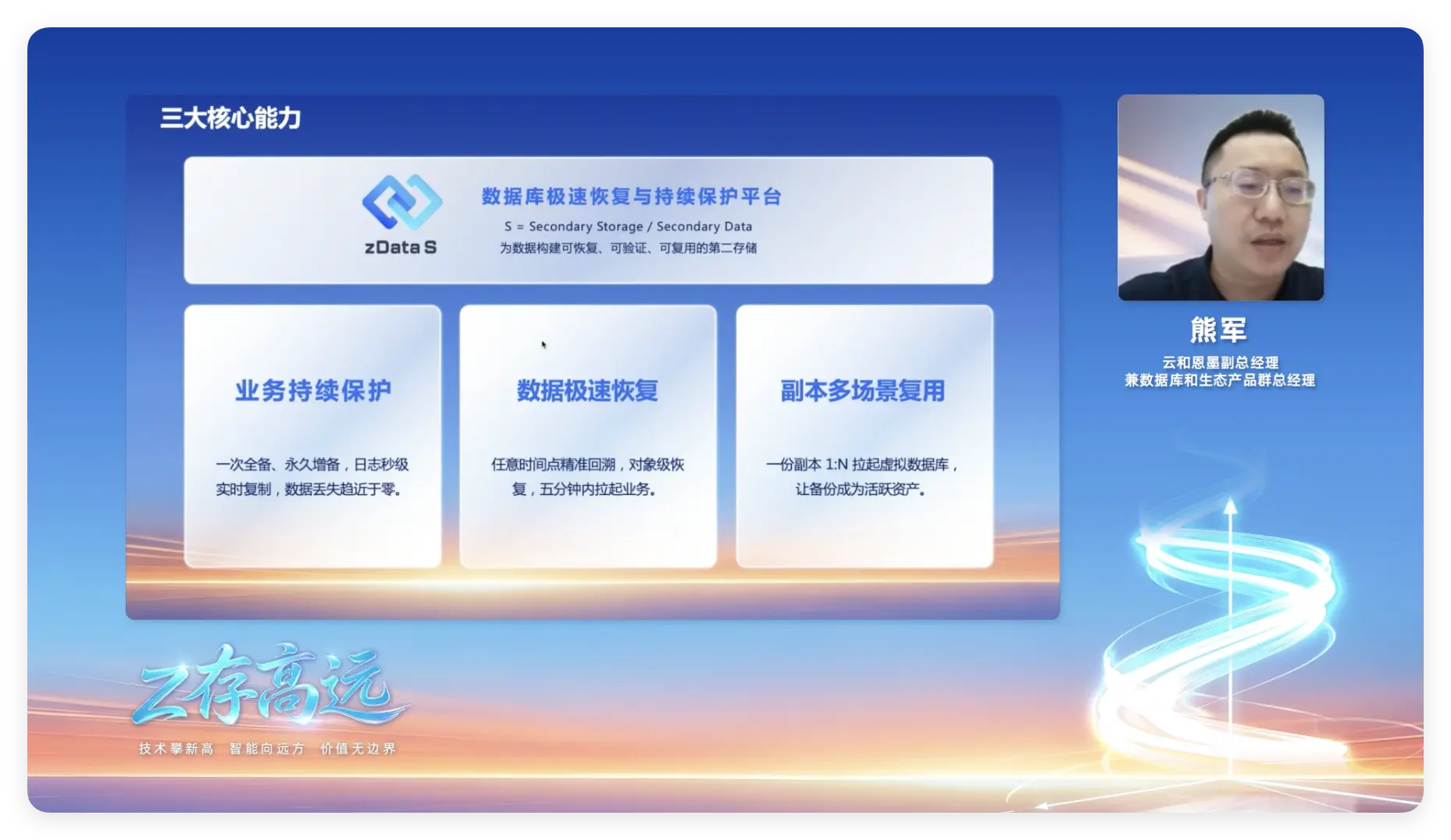 三大核心能力

zData S

数据库极速恢复与持续保护平台

S = Secondary Storage / Secondary Data

为数据构建可恢复、可验证、可复用的第二存储

业务持续保护

一次全备、永久增备，日志秒级实时复制，数据丢失趋近于零。

数据极速恢复

任意时间点精准回溯，对象级恢复，五分钟内拉起业务。

副本多场景复用

一份副本 1:N 拉起虚拟数据库，让备份成为活跃资产。

熊军

云和恩墨副总经理
兼数据库和生态产品群总经理

Z存高远

技术攀新高 智能向远方 价值无边界